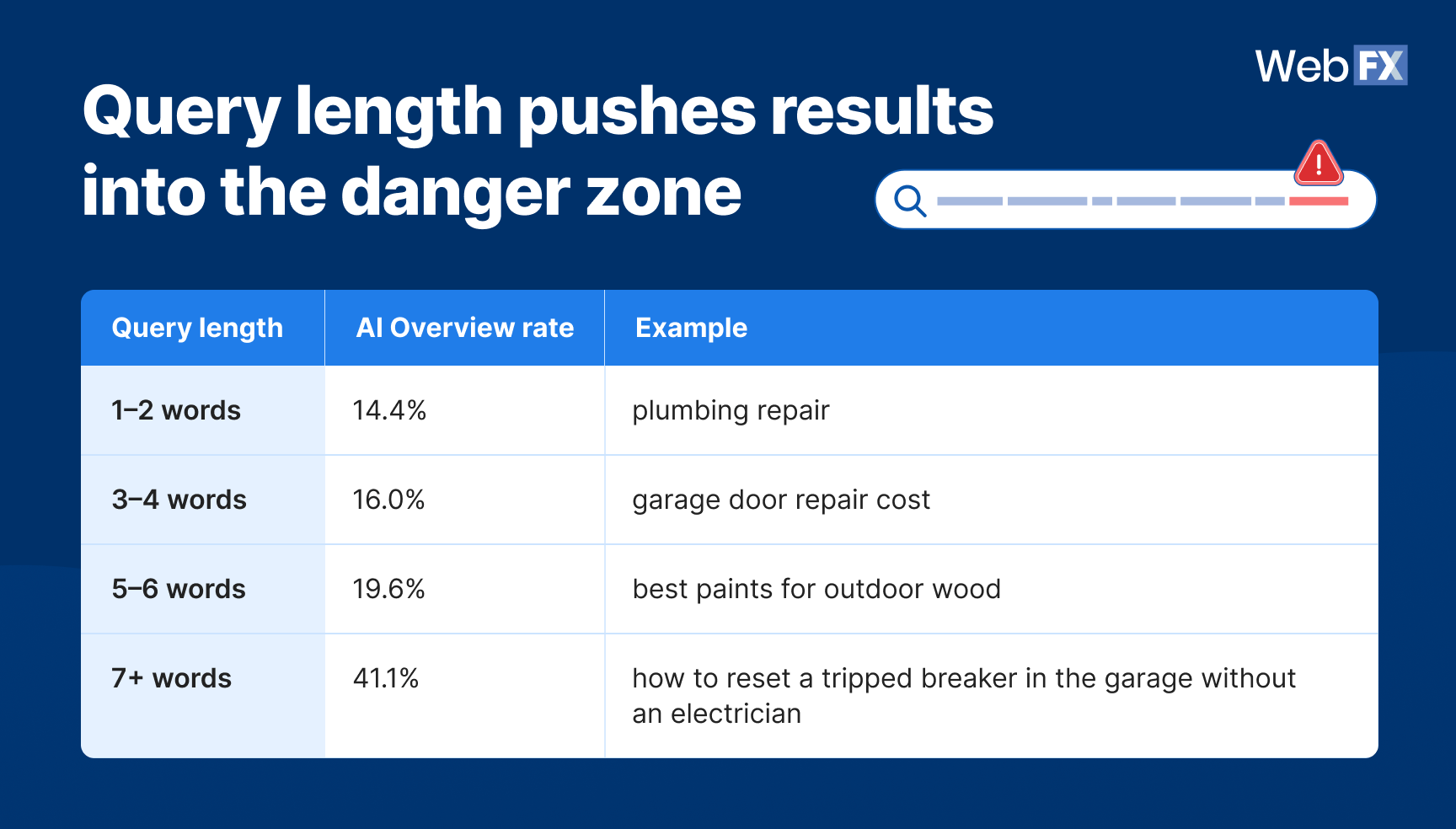 WebFX

Query length pushes results into the danger zone

| Query length | AI Overview rate | Example |
|---|---|---|
| 1–2 words | 14.4% | plumbing repair |
| 3–4 words | 16.0% | garage door repair cost |
| 5–6 words | 19.6% | best paints for outdoor wood |
| 7+ words | 41.1% | how to reset a tripped breaker in the garage without an electrician |